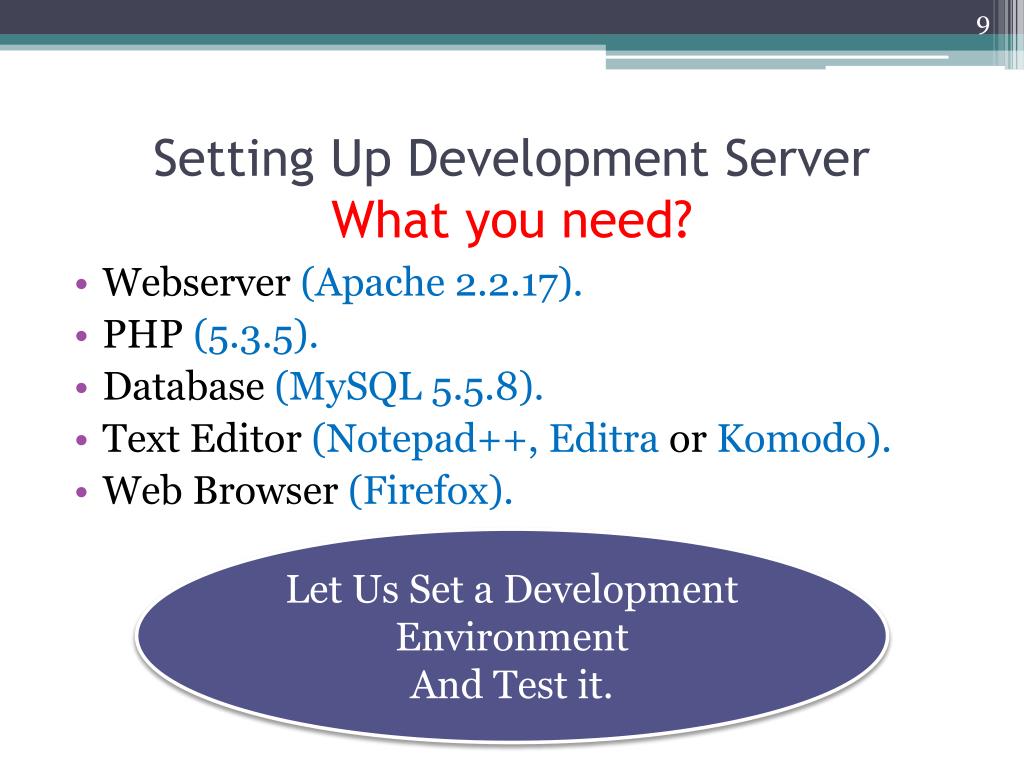 9

Setting Up Development Server
What you need?

• Webserver (Apache 2.2.17).
• PHP (5.3.5).
• Database (MySQL 5.5.8).
• Text Editor (Notepad++, Editra or Komodo).
• Web Browser (Firefox).

Let Us Set a Development Environment
And Test it.